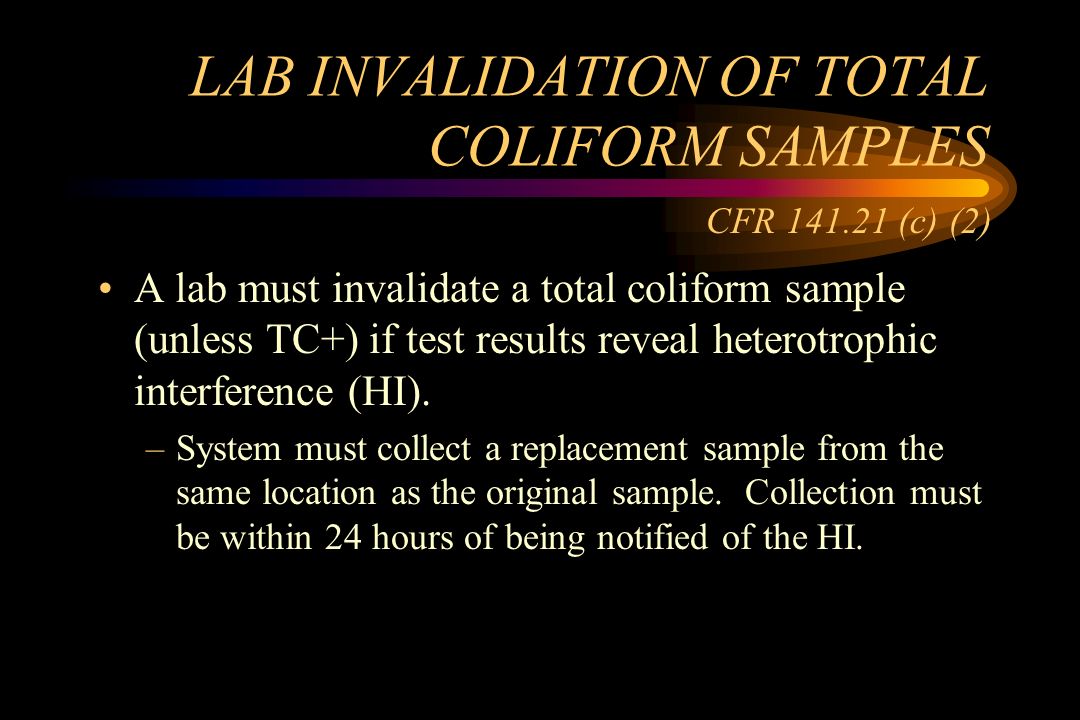 LAB INVALIDATION OF TOTAL COLIFORM SAMPLES

CFR 141.21 (c) (2)

• A lab must invalidate a total coliform sample (unless TC+) if test results reveal heterotrophic interference (HI).

– System must collect a replacement sample from the same location as the original sample. Collection must be within 24 hours of being notified of the HI.